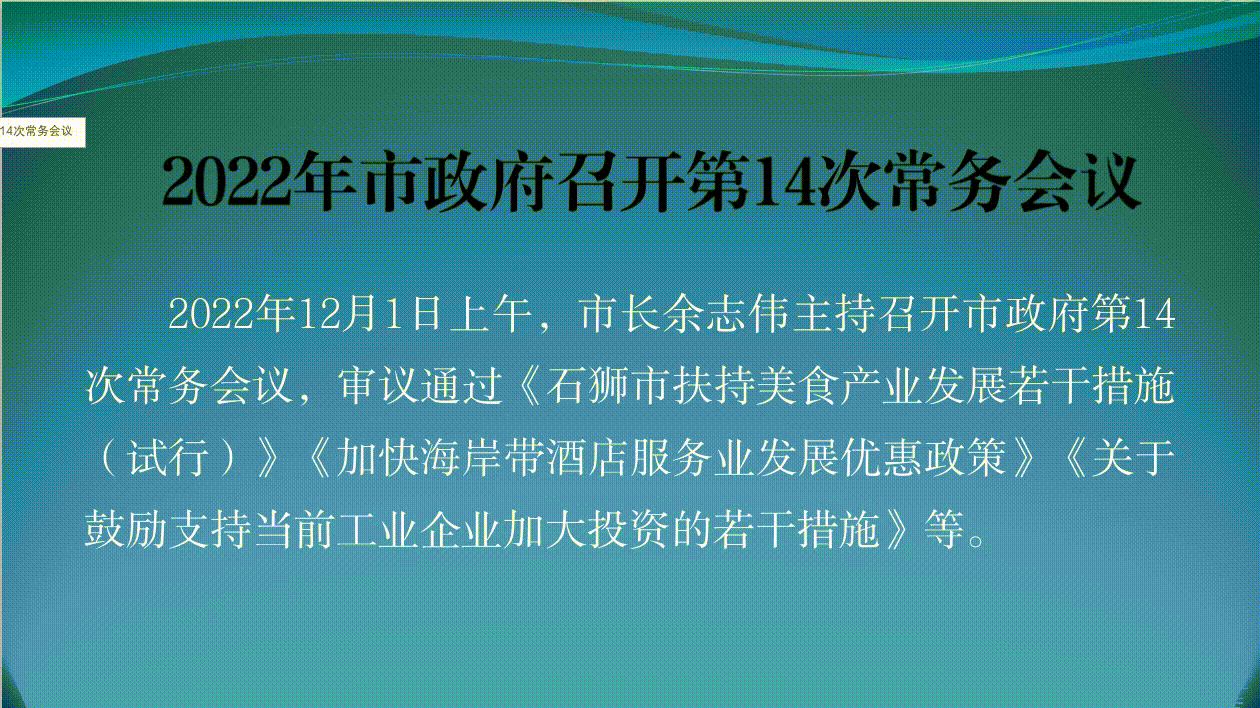 14次常务会议

2022年市政府召开第14次常务会议

2022年12月1日上午，市长余志伟主持召开市政府第14次常务会议，审议通过《石狮市扶持美食产业发展若干措施（试行）》《加快海岸带酒店服务业发展优惠政策》《关于鼓励支持当前工业企业加大投资的若干措施》等。